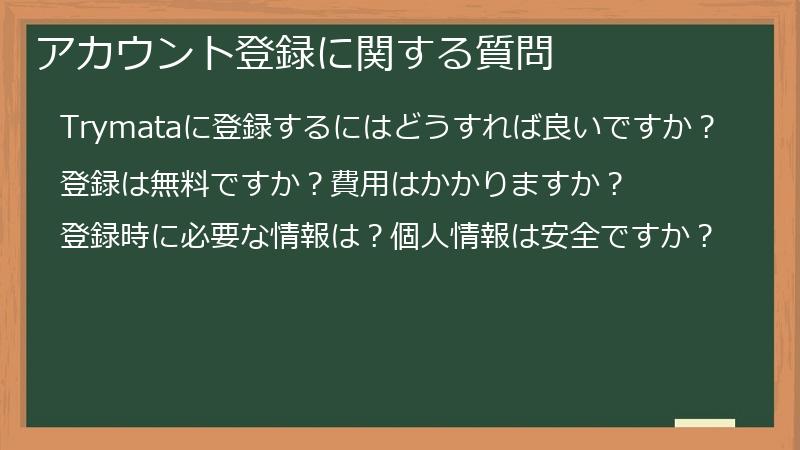 アカウント登録に関する質問

Trymataに登録するにはどうすれば良いですか？

登録は無料ですか？費用はかかりますか？

登録時に必要な情報は？個人情報は安全ですか？